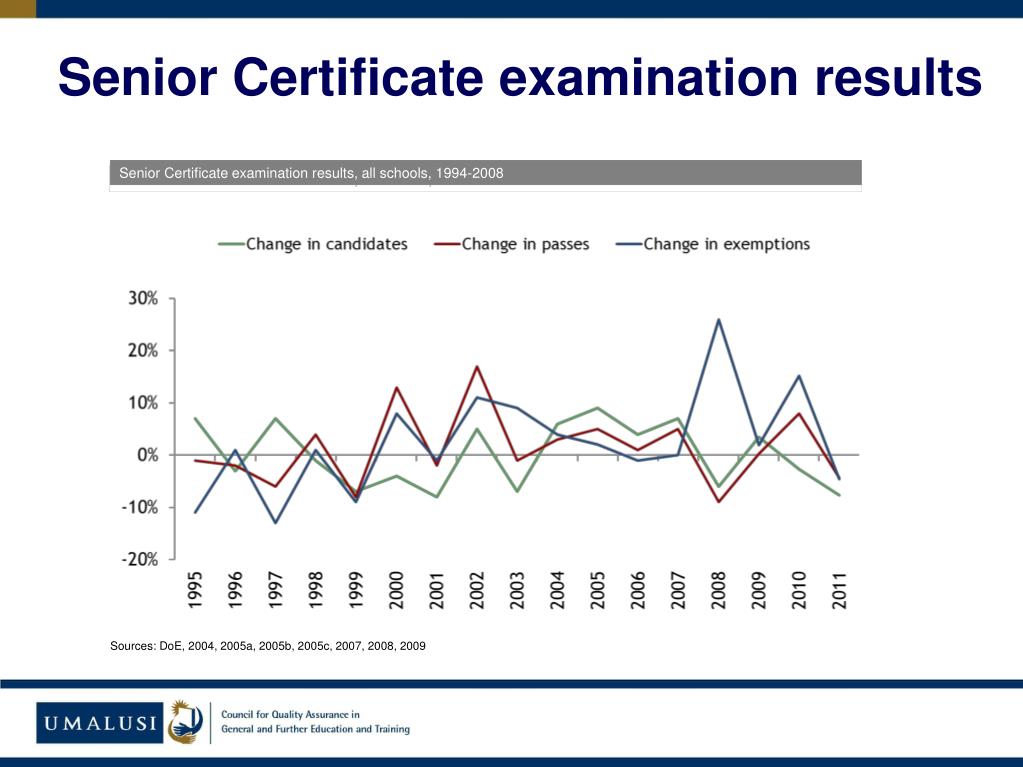 Senior Certificate examination results

Senior Certificate examination results, all schools, 1994-2008

Change in candidates
Change in passes
Change in exemptions

30%
20%
10%
0%
-10%
-20%

1995
1996
1997
1998
1999
2000
2001
2002
2003
2004
2005
2006
2007
2008
2009
2010
2011

Sources: DoE, 2004, 2005a, 2005b, 2005c, 2007, 2008, 2009

UMALUSI

Council for Quality Assurance in General and Further Education and Training